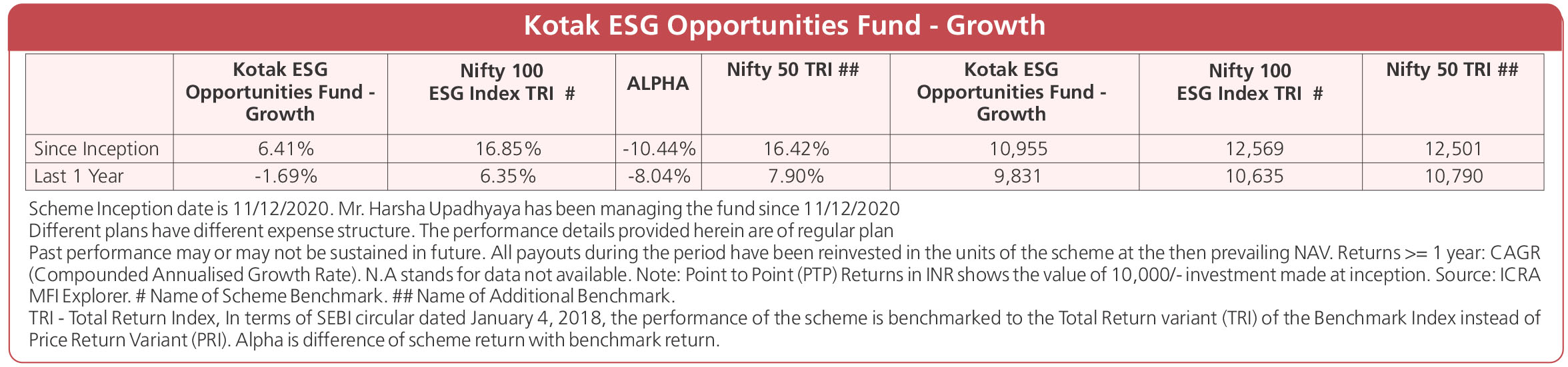 Kotak ESG Opportunities Fund - Growth

| | Kotak ESG Opportunities Fund - Growth | Nifty 100 ESG Index TRI # | ALPHA | Nifty 50 TRI ## | Kotak ESG Opportunities Fund - Growth | Nifty 100 ESG Index TRI # | Nifty 50 TRI ## |
|---|---|---|---|---|---|---|---|
| Since Inception | 6.41% | 16.85% | -10.44% | 16.42% | 10,955 | 12,569 | 12,501 |
| Last 1 Year | -1.69% | 6.35% | -8.04% | 7.90% | 9,831 | 10,635 | 10,790 |

Scheme Inception date is 11/12/2020. Mr. Harsha Upadhyaya has been managing the fund since 11/12/2020
Different plans have different expense structure. The performance details provided herein are of regular plan
Past performance may or may not be sustained in future. All payouts during the period have been reinvested in the units of the scheme at the then prevailing NAV. Returns >= 1 year: CAGR (Compounded Annualised Growth Rate). N.A stands for data not available. Note: Point to Point (PTP) Returns in INR shows the value of 10,000/- investment made at inception. Source: ICRA MFI Explorer. # Name of Scheme Benchmark. ## Name of Additional Benchmark.
TRI - Total Return Index, In terms of SEBI circular dated January 4, 2018, the performance of the scheme is benchmarked to the Total Return variant (TRI) of the Benchmark Index instead of Price Return Variant (PRI). Alpha is difference of scheme return with benchmark return.